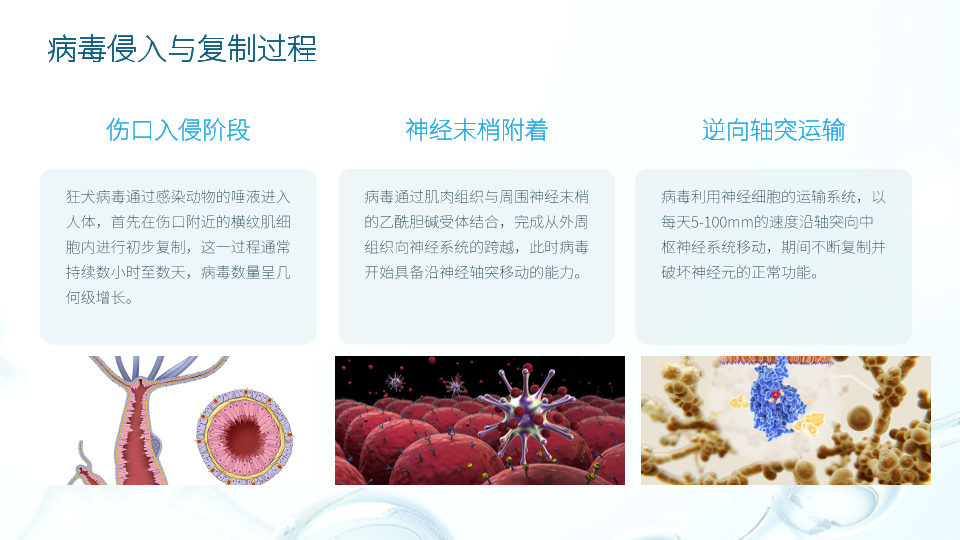 病毒侵入与复制过程

伤口入侵阶段

狂犬病毒通过感染动物的唾液进入人体，首先在伤口附近的横纹肌细胞内进行初步复制，这一过程通常持续数小时至数天，病毒数量呈几何级增长。

神经末梢附着

病毒通过肌肉组织与周围神经末梢的乙酰胆碱受体结合，完成从外周组织向神经系统的跨越，此时病毒开始具备沿神经轴突移动的能力。

逆向轴突运输

病毒利用神经细胞的运输系统，以每天5-100mm的速度沿轴突向中枢神经系统移动，期间不断复制并破坏神经元的正常功能。